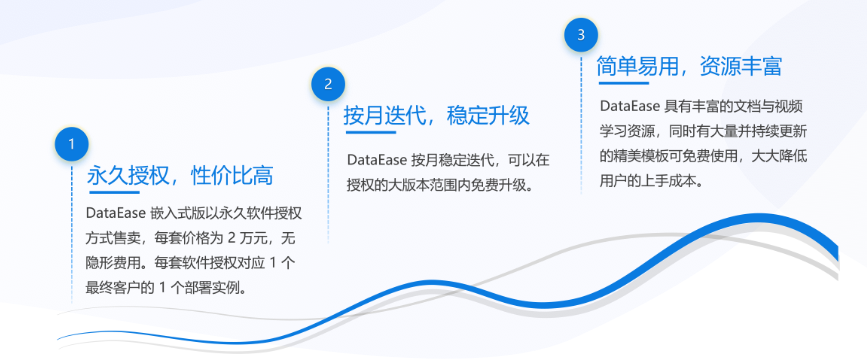 1

永久授权，性价比高

DataEase 嵌入式版以永久软件授权方式售卖，每套价格为 2 万元，无隐形费用。每套软件授权对应 1 个最终客户的 1 个部署实例。

2

按月迭代，稳定升级

DataEase 按月稳定迭代，可以在授权的大版本范围内免费升级。

3

简单易用，资源丰富

DataEase 具有丰富的文档与视频学习资源，同时有大量并持续更新的精美模板可免费使用，大大降低用户的上手成本。